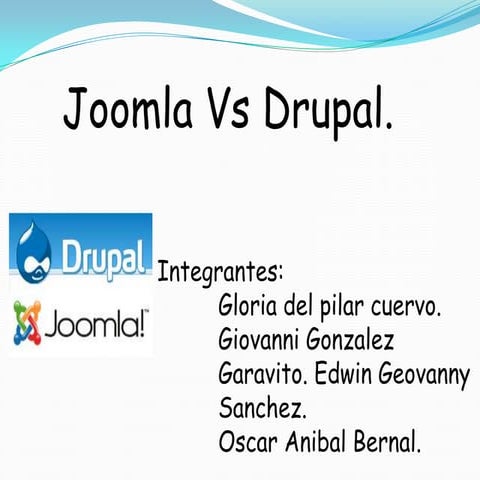 Joomla Vs Drupal.

Drupal

Joomla!™

Integrantes:
Gloria del pilar cuervo.
Giovanni Gonzalez Garavito. Edwin Geovanny Sanchez.
Oscar Anibal Bernal.